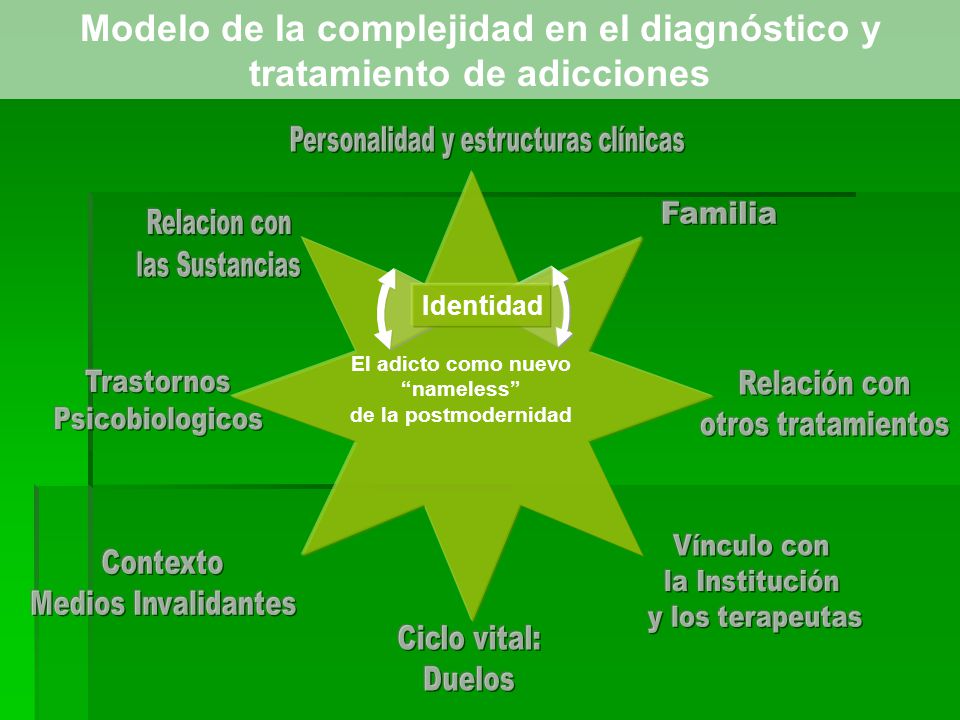 Modelo de la complejidad en el diagnóstico y tratamiento de adicciones

Personalidad y estructuras clínicas

Relacion con las Sustancias

Familia

Identidad

El adicto como nuevo "nameless" de la postmodernidad

Trastornos Psicobiologicos

Relación con otros tratamientos

Contexto Medios Invalidantes

Vínculo con la Institución y los terapeutas

Ciclo vital: Duelos